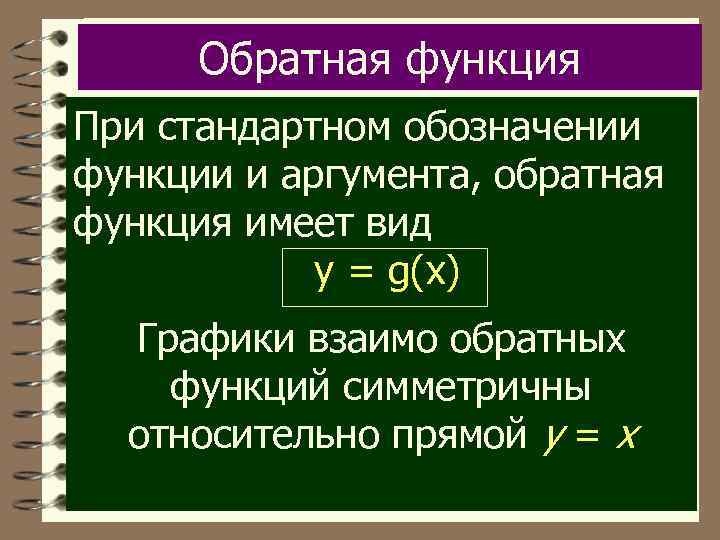 Обратная функция

При стандартном обозначении функции и аргумента, обратная функция имеет вид

$y = g(x)$

Графики взаимо обратных функций симметричны относительно прямой $y = x$